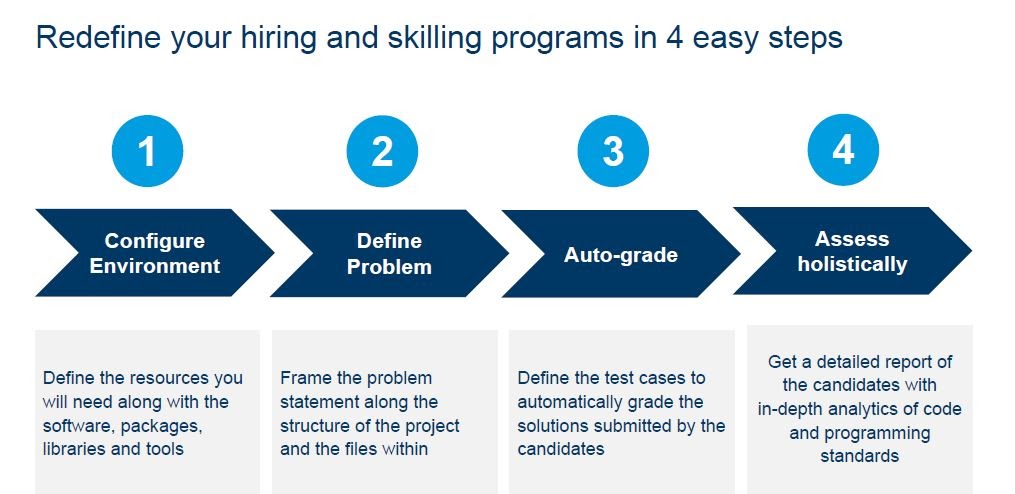 Redefine your hiring and skilling programs in 4 easy steps

1

Configure Environment

Define the resources you will need along with the software, packages, libraries and tools

2

Define Problem

Frame the problem statement along the structure of the project and the files within

3

Auto-grade

Define the test cases to automatically grade the solutions submitted by the candidates

4

Assess holistically

Get a detailed report of the candidates with in-depth analytics of code and programming standards